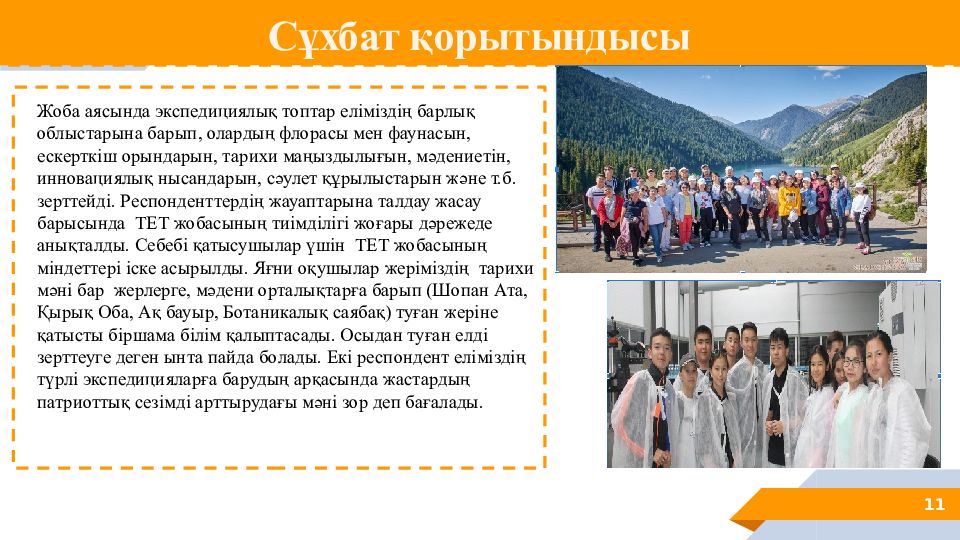 Сұхбат қорытындысы

Жоба аясында экспедициялық топтар еліміздің барлық облыстарына барып, олардың флорасы мен фаунасын, ескерткіш орындарын, тарихи маңыздылығын, мәдениетін, инновациялық нысандарын, сәулет құрылыстарын және т.б. зерттейді. Респонденттердің жауаптарына талдау жасау барысында ТЕТ жобасының тиімділігі жоғары дәрежеде анықталды. Себебі қатысушылар үшін ТЕТ жобасының міндеттері іске асырылды. Яғни оқушылар жеріміздің тарихи мәні бар жерлерге, мәдени орталықтарға барып (Шопан Ата, Қырық Оба, Ақ бауыр, Ботаникалық саябақ) туған жеріне қатысты біршама білім қалыптасады. Осыдан туған елді зерттеуге деген ынта пайда болады. Екі респондент еліміздің түрлі экспедицияларға барудың арқасында жастардың патриоттық сезімді арттырудағы мәні зор деп бағалады.

11